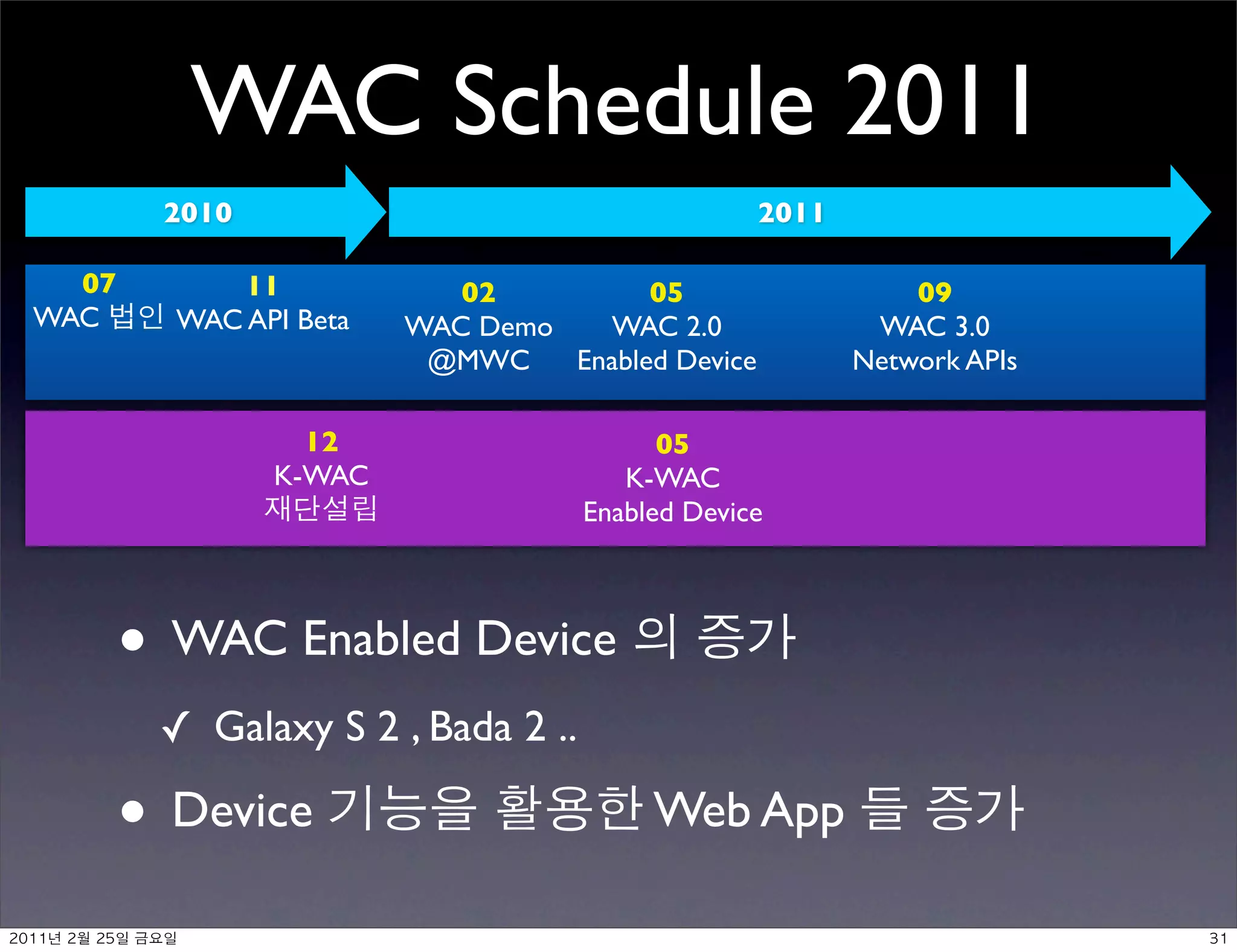 WAC Schedule 2011

2010

2011

07
WAC 법인

11
WAC API Beta

02
WAC Demo
@MWC

05
WAC 2.0
Enabled Device

09
WAC 3.0
Network APIs

12
K-WAC
재단설립

05
K-WAC
Enabled Device

• WAC Enabled Device 의 증가

✓ Galaxy S 2 , Bada 2 ..

• Device 기능을 활용한 Web App 들 증가

2011년 2월 25일 금요일

31